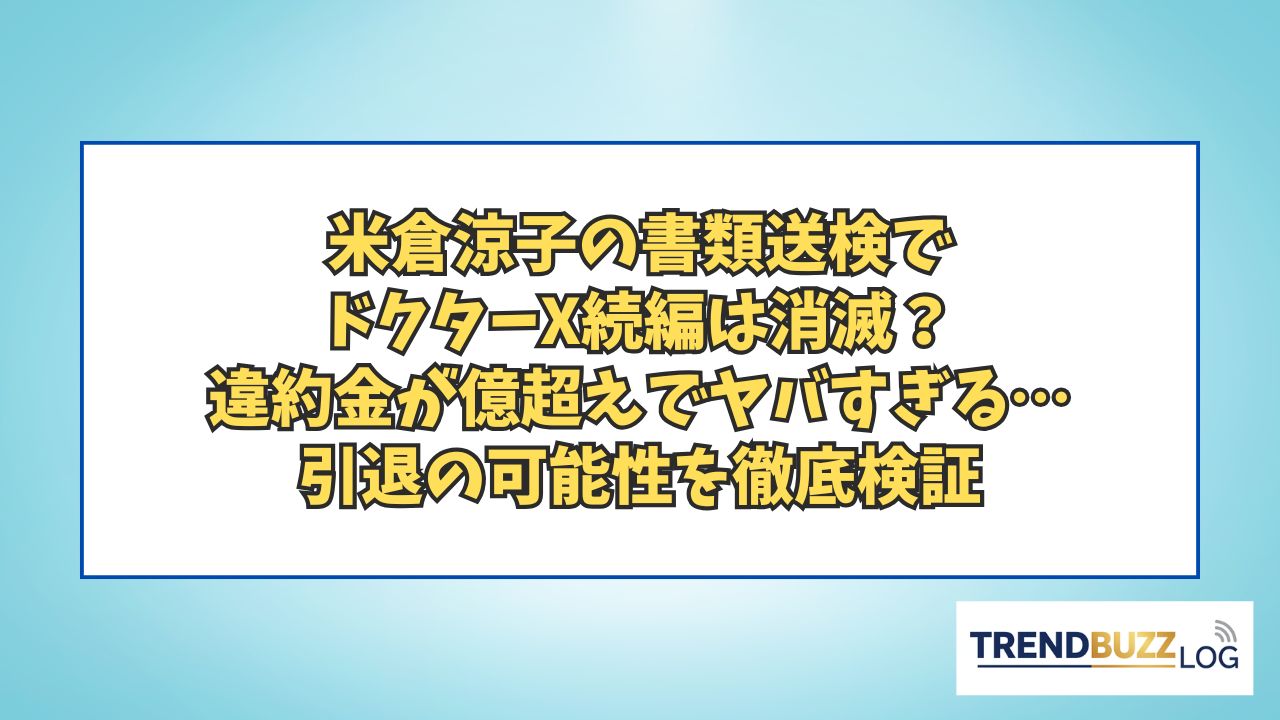 米倉涼子の書類送検で
ドクターX続編は消滅？
違約金が億超えでヤバすぎる…
引退の可能性を徹底検証

TRENDBUZZ LOG